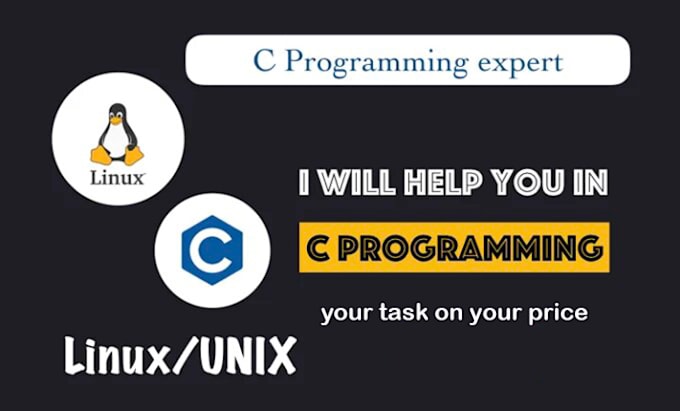 C Programming expert

Linux

C

I WILL HELP YOU IN

C PROGRAMMING

your task on your price

Linux/UNIX